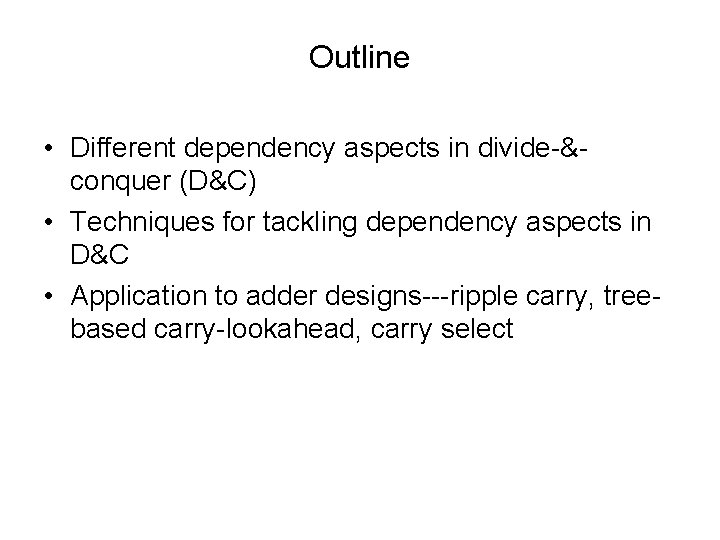 Outline

• Different dependency aspects in divide-&-conquer (D&C)
• Techniques for tackling dependency aspects in D&C
• Application to adder designs---ripple carry, tree-based carry-lookahead, carry select